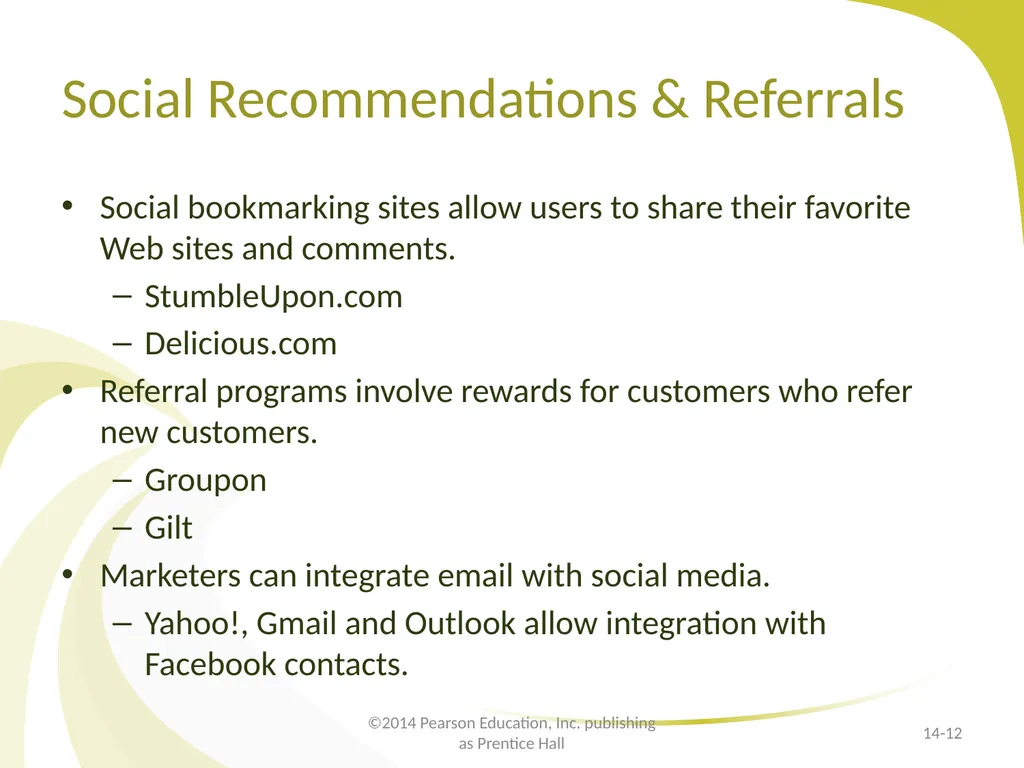 Social Recommendations & Referrals

• Social bookmarking sites allow users to share their favorite Web sites and comments.
– StumbleUpon.com
– Delicious.com
• Referral programs involve rewards for customers who refer new customers.
– Groupon
– Gilt
• Marketers can integrate email with social media.
– Yahoo!, Gmail and Outlook allow integration with Facebook contacts.

©2014 Pearson Education, Inc. publishing as Prentice Hall

14-12